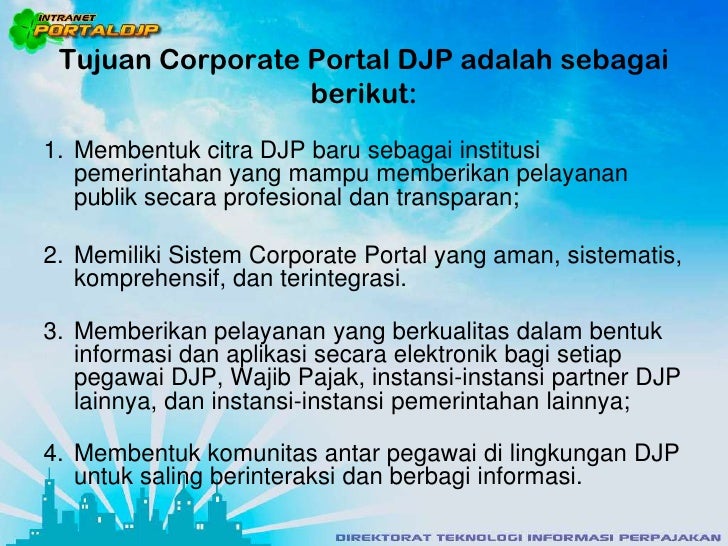 INTRANET
PORTALDJP

Tujuan Corporate Portal DJP adalah sebagai berikut:

1. Membentuk citra DJP baru sebagai institusi pemerintahan yang mampu memberikan pelayanan publik secara profesional dan transparan;

2. Memiliki Sistem Corporate Portal yang aman, sistematis, komprehensif, dan terintegrasi.

3. Memberikan pelayanan yang berkualitas dalam bentuk informasi dan aplikasi secara elektronik bagi setiap pegawai DJP, Wajib Pajak, instansi-instansi partner DJP lainnya, dan instansi-instansi pemerintahan lainnya;

4. Membentuk komunitas antar pegawai di lingkungan DJP untuk saling berinteraksi dan berbagi informasi.

DIREKTORAT TEKNOLOGI INFORMASI PERPAJAKAN